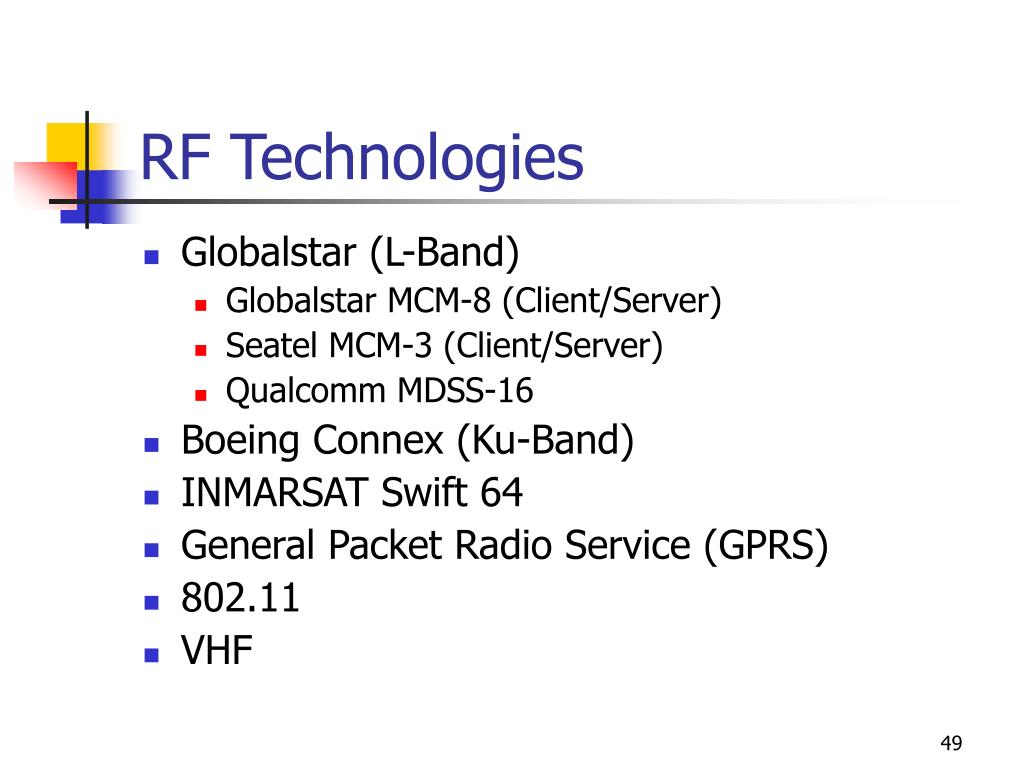 RF Technologies

- Globalstar (L-Band)
  - Globalstar MCM-8 (Client/Server)
  - Seatel MCM-3 (Client/Server)
  - Qualcomm MDSS-16
- Boeing Connex (Ku-Band)
- INMARSAT Swift 64
- General Packet Radio Service (GPRS)
- 802.11
- VHF

49